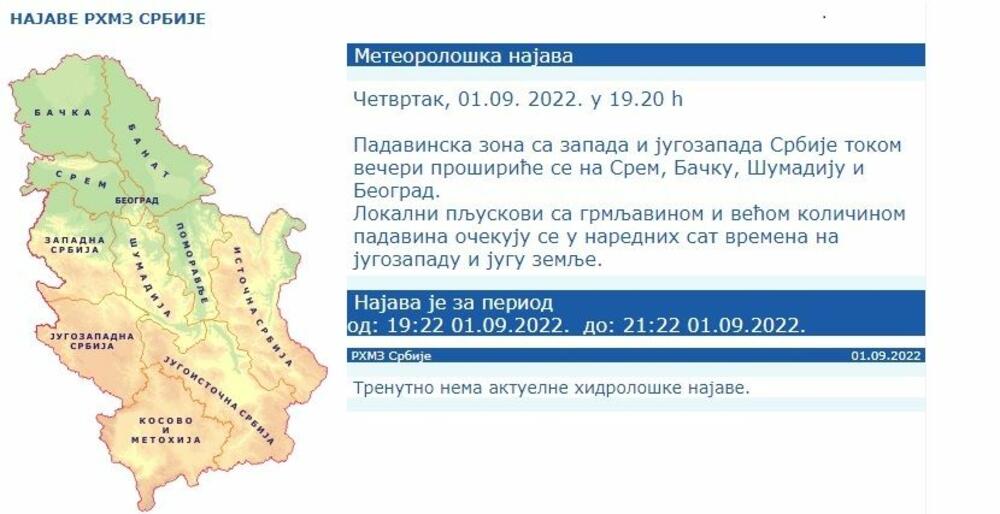 НАЈАВЕ РХМЗ СРБИЈЕ

БАЧКА

БАНАТ

СРЕМ

БЕОГРАД

ЗАПАДНА СРБИЈА

ШУМАДИЈА

ПОМОРАВЉЕ

ИСТОЧНА СРБИЈА

ЈУГОЗАПАДНА СРБИЈА

ЈУГОИСТОЧНА СРБИЈА

КОСОВО И МЕТОХИЈА

Метеоролошка најава

Четвртак, 01.09. 2022. у 19.20 h

Падавинска зона са запада и југозапада Србије током вечери прошириће се на Срем, Бачку, Шумадију и Београд.
Локални пљускови са грмљавином и већом количином падавина очекују се у наредних сат времена на југозападу и југу земље.

Најава је за период
од: 19:22 01.09.2022. до: 21:22 01.09.2022.

РХМЗ Србије

01.09.2022

Тренутно нема актуелне хидролошке најаве.